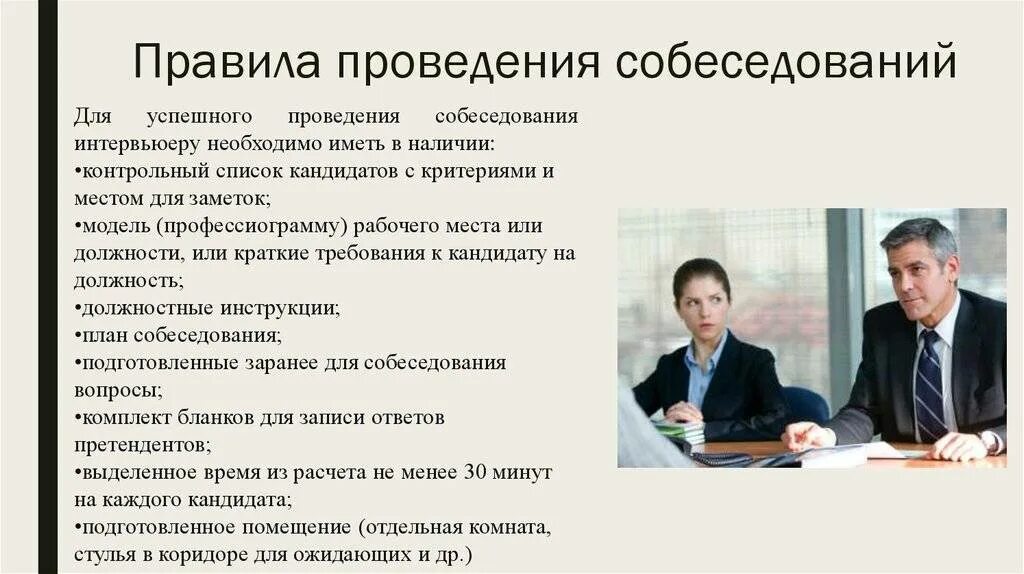 Правила проведения собеседований

Для успешного проведения собеседования интервьюеру необходимо иметь в наличии:
•контрольный список кандидатов с критериями и местом для заметок;
•модель (профессиограмму) рабочего места или должности, или краткие требования к кандидату на должность;
•должностные инструкции;
•план собеседования;
•подготовленные заранее для собеседования вопросы;
•комплект бланков для записи ответов претендентов;
•выделенное время из расчета не менее 30 минут на каждого кандидата;
•подготовленное помещение (отдельная комната, стулья в коридоре для ожидающих и др.)